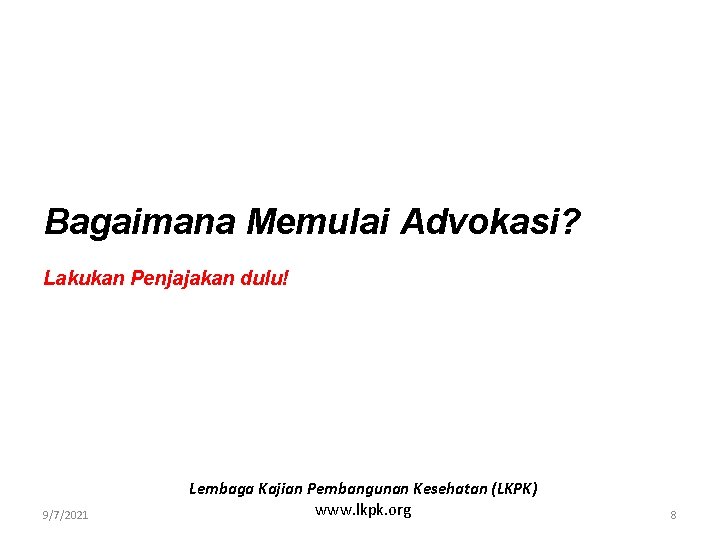 Bagaimana Memulai Advokasi?

Lakukan Penjajakan dulu!

Lembaga Kajian Pembangunan Kesehatan (LKPK)
www.lkpk.org

9/7/2021

8